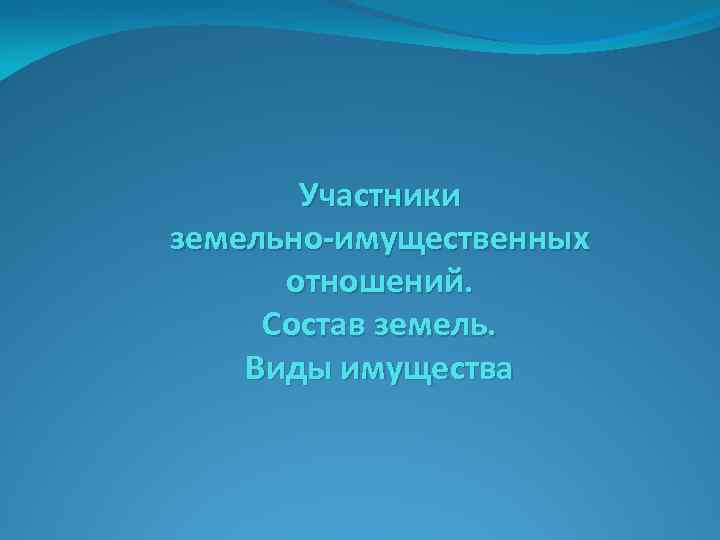 Участники земельно-имущественных отношений.
Состав земель.
Виды имущества